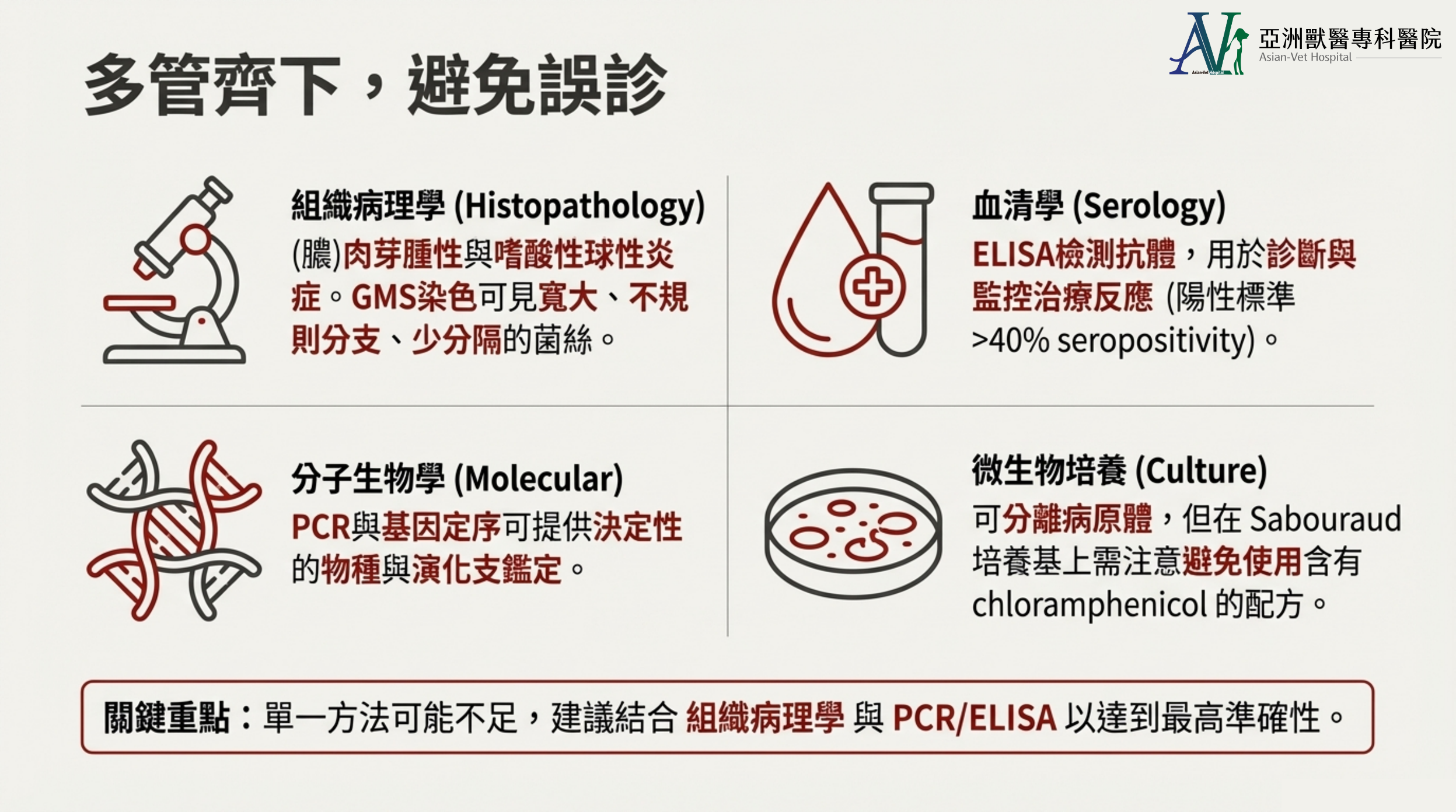 亞洲獸醫專科醫院
Asian-Vet Hospital

多管齊下，避免誤診

組織病理學 (Histopathology)
(膿)肉芽腫性與嗜酸性球性炎症。GMS染色可見寬大、不規則分支、少分隔的菌絲。

血清學 (Serology)
ELISA檢測抗體，用於診斷與監控治療反應 (陽性標準 >40% seropositivity)。

分子生物學 (Molecular)
PCR與基因定序可提供決定性的物種與演化支鑑定。

微生物培養 (Culture)
可分離病原體，但在 Sabouraud 培養基上需注意避免使用含有 chloramphenicol 的配方。

關鍵重點：單一方法可能不足，建議結合 組織病理學 與 PCR/ELISA 以達到最高準確性。